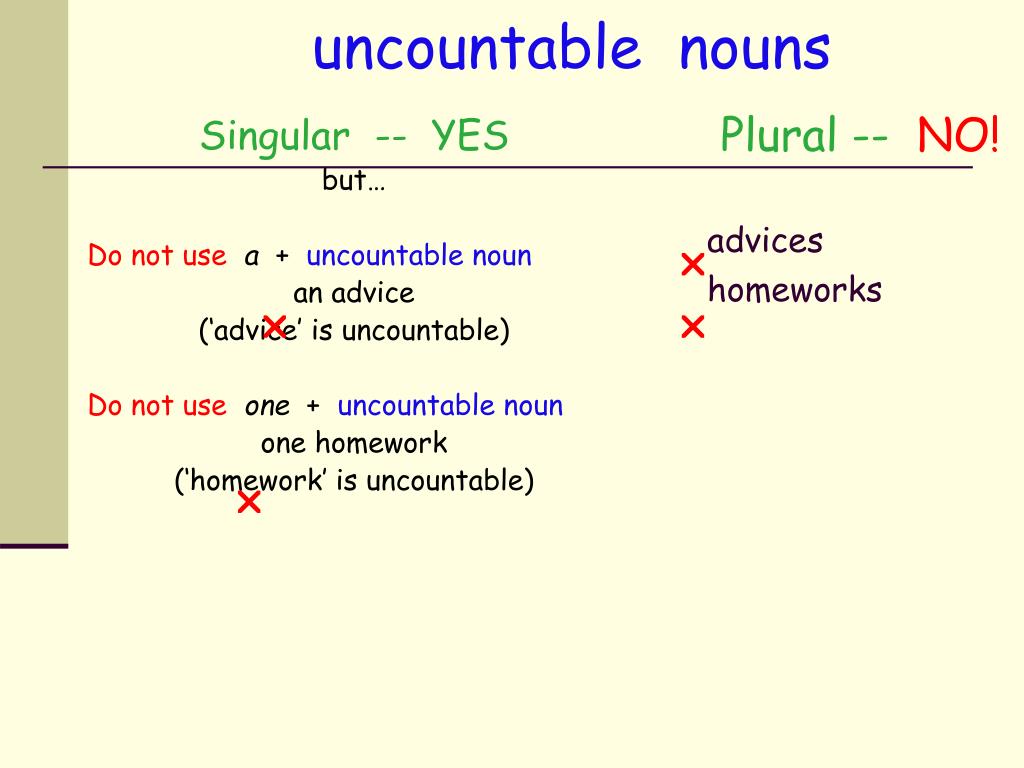 uncountable nouns

Singular -- YES

but…

Do not use a + uncountable noun

an advice

(‘advice’ is uncountable)

Do not use one + uncountable noun

one homework

(‘homework’ is uncountable)

Plural -- NO!

advices

homeworks